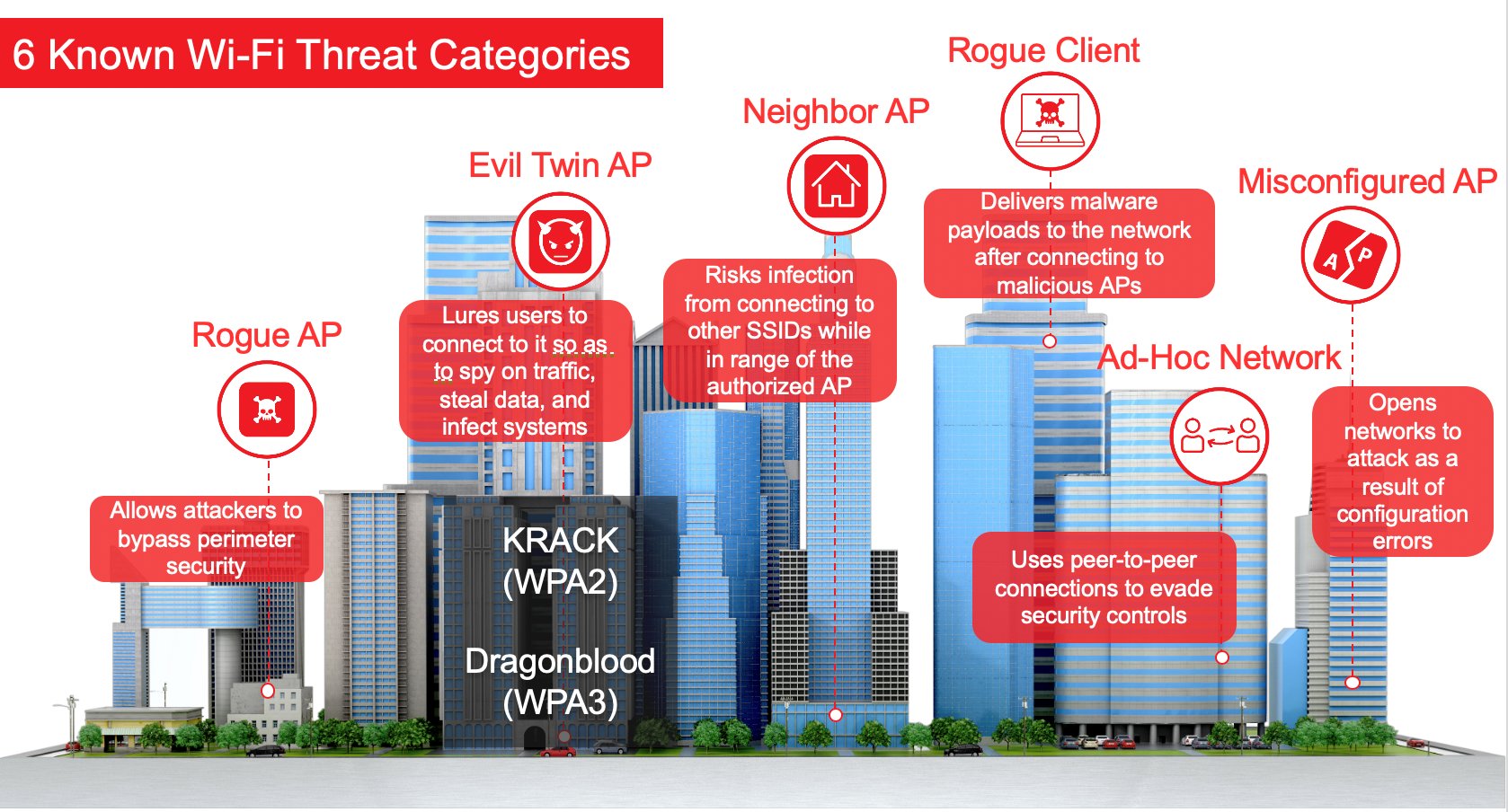 6 Known Wi-Fi Threat Categories

Rogue AP

Allows attackers to bypass perimeter security

Evil Twin AP

Lures users to connect to it so as to spy on traffic, steal data, and infect systems

KRACK (WPA2)

Dragonblood (WPA3)

Neighbor AP

Risks infection from connecting to other SSIDs while in range of the authorized AP

Rogue Client

Delivers malware payloads to the network after connecting to malicious APs

Ad-Hoc Network

Uses peer-to-peer connections to evade security controls

Misconfigured AP

A P

Opens networks to attack as a result of configuration errors